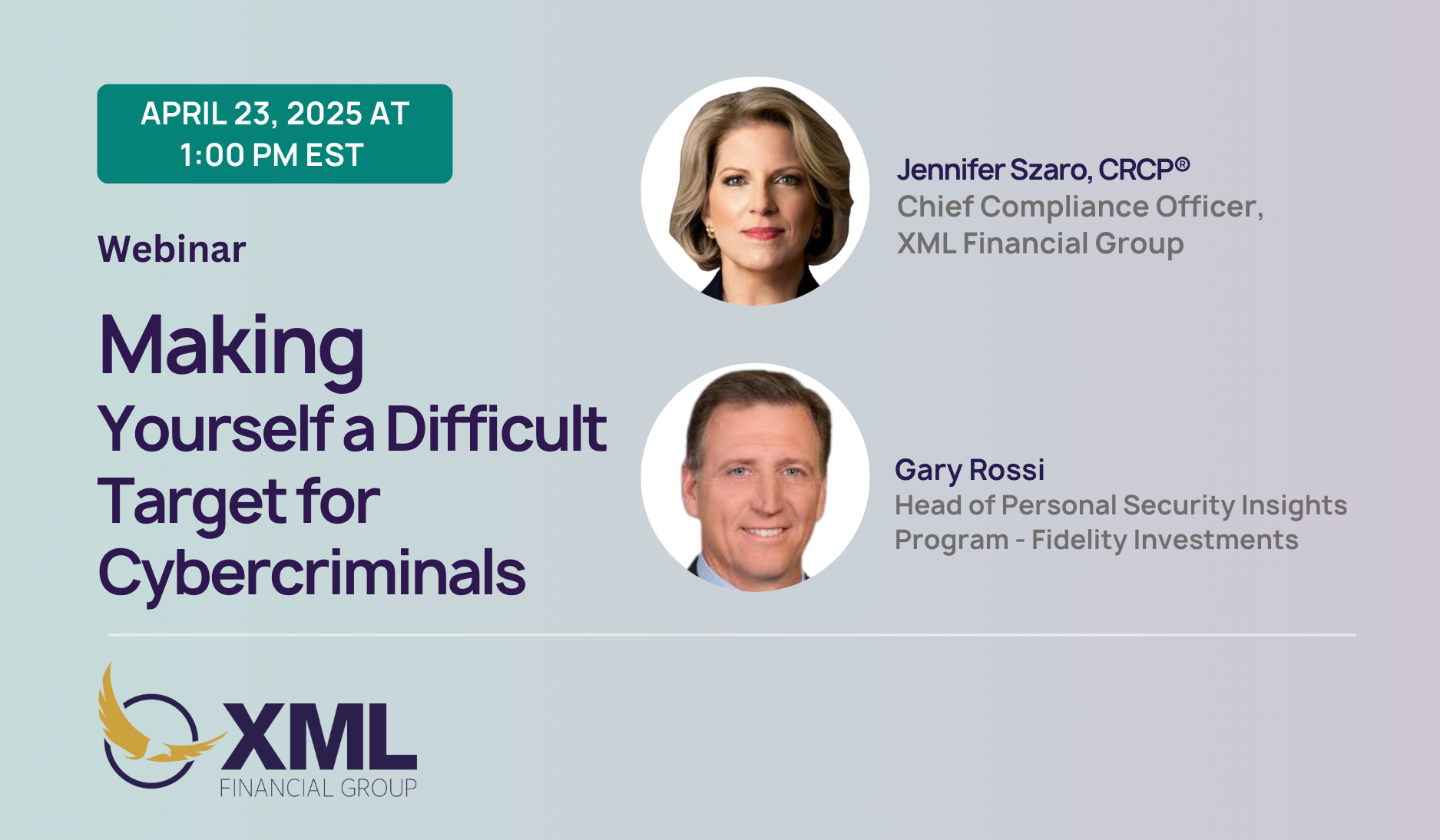 APRIL 23, 2025 AT 1:00 PM EST

Webinar

Making Yourself a Difficult Target for Cybercriminals

Jennifer Szaro, CRCP®
Chief Compliance Officer, XML Financial Group

Gary Rossi
Head of Personal Security Insights Program - Fidelity Investments

XML
FINANCIAL GROUP